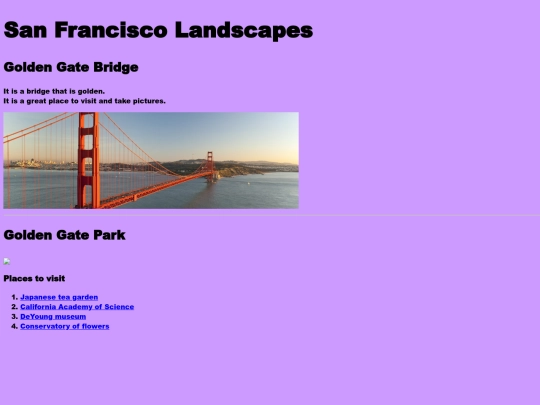 San Francisco Landscapes

Golden Gate Bridge

It is a bridge that is golden.
It is a great place to visit and take pictures.

Golden Gate Park

Places to visit

1. Japanese tea garden
2. California Academy of Science
3. DeYoung museum
4. Conservatory of flowers